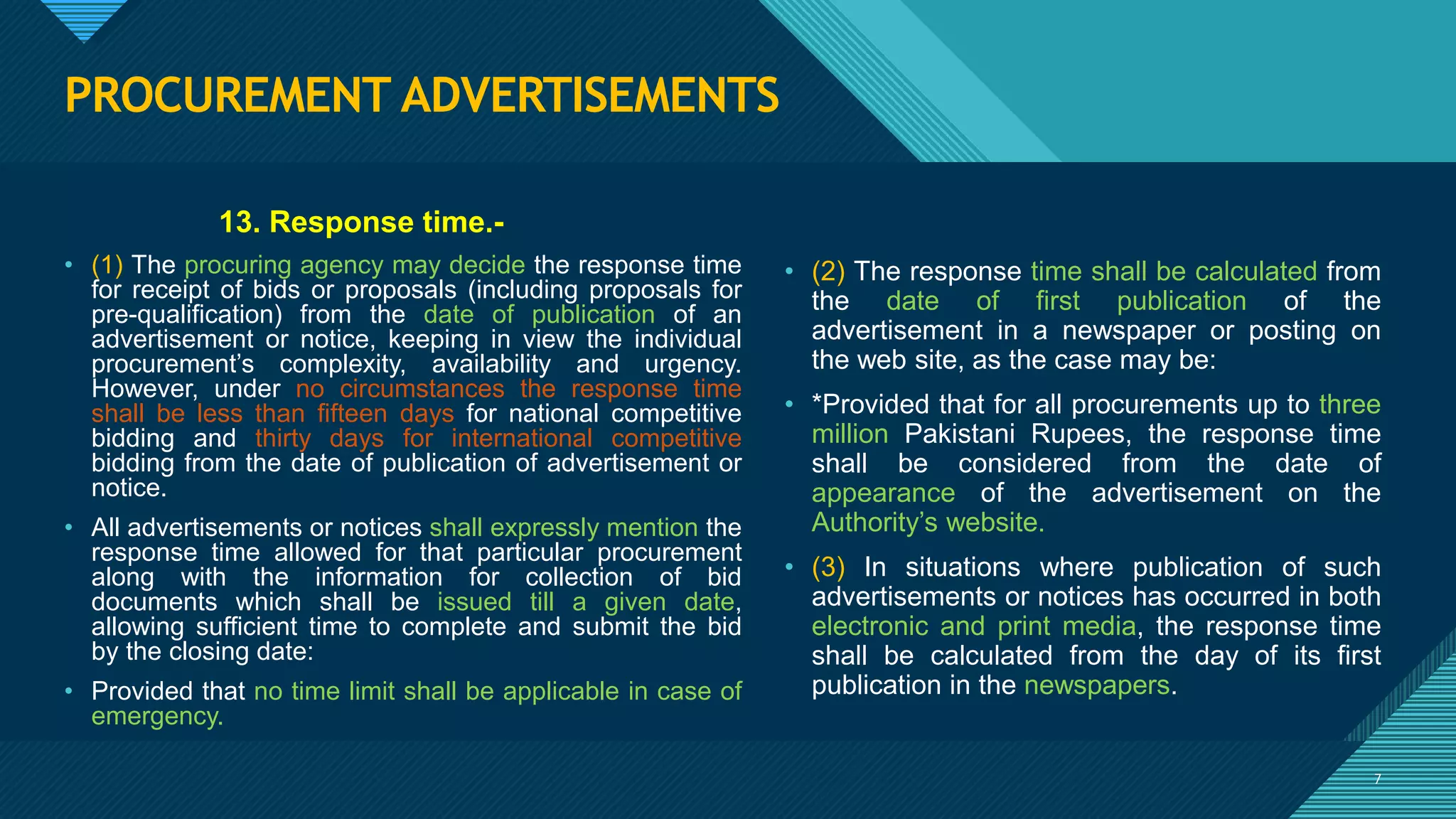 PROCUREMENT ADVERTISEMENTS

13. Response time.-

• (1) The procuring agency may decide the response time for receipt of bids or proposals (including proposals for pre-qualification) from the date of publication of an advertisement or notice, keeping in view the individual procurement's complexity, availability and urgency. However, under no circumstances the response time shall be less than fifteen days for national competitive bidding and thirty days for international competitive bidding from the date of publication of advertisement or notice.

• All advertisements or notices shall expressly mention the response time allowed for that particular procurement along with the information for collection of bid documents which shall be issued till a given date, allowing sufficient time to complete and submit the bid by the closing date:

• Provided that no time limit shall be applicable in case of emergency.

• (2) The response time shall be calculated from the date of first publication of the advertisement in a newspaper or posting on the web site, as the case may be:

• *Provided that for all procurements up to three million Pakistani Rupees, the response time shall be considered from the date of appearance of the advertisement on the Authority's website.

• (3) In situations where publication of such advertisements or notices has occurred in both electronic and print media, the response time shall be calculated from the day of its first publication in the newspapers.

7